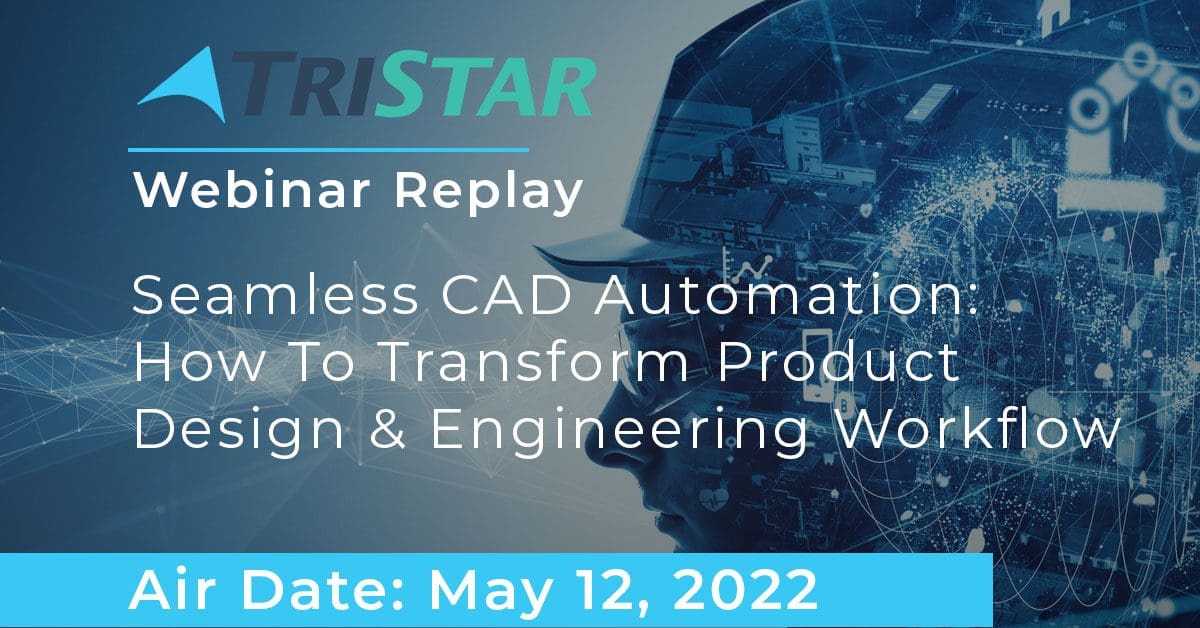 TRISTAR

Webinar Replay

Seamless CAD Automation: How To Transform Product Design & Engineering Workflow

Air Date: May 12, 2022